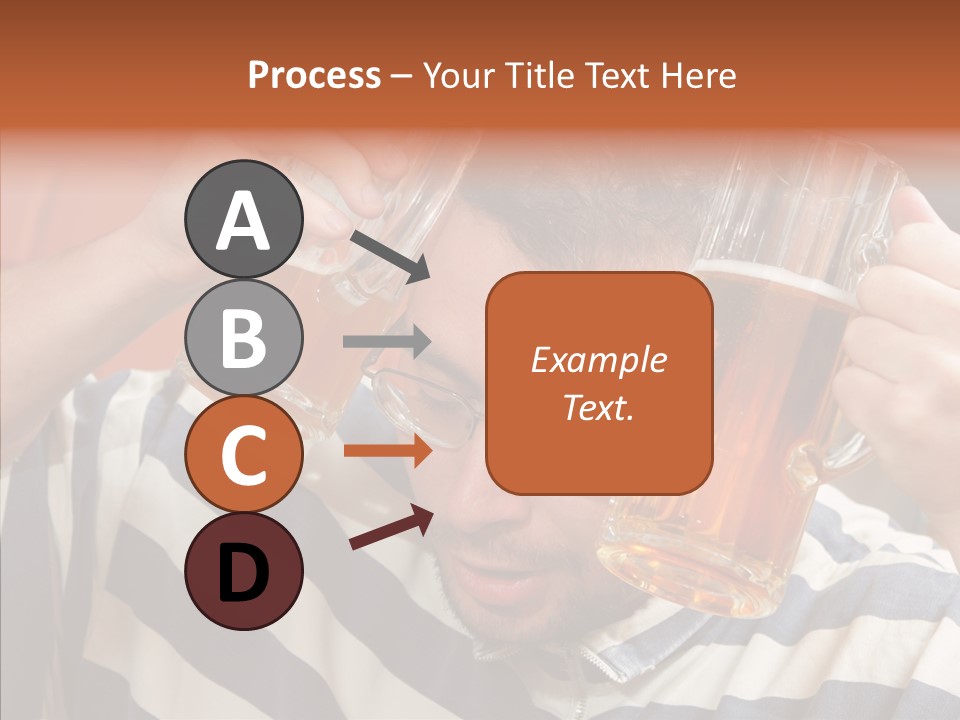 Process – Your Title Text Here

A

B

C

D

Example Text.